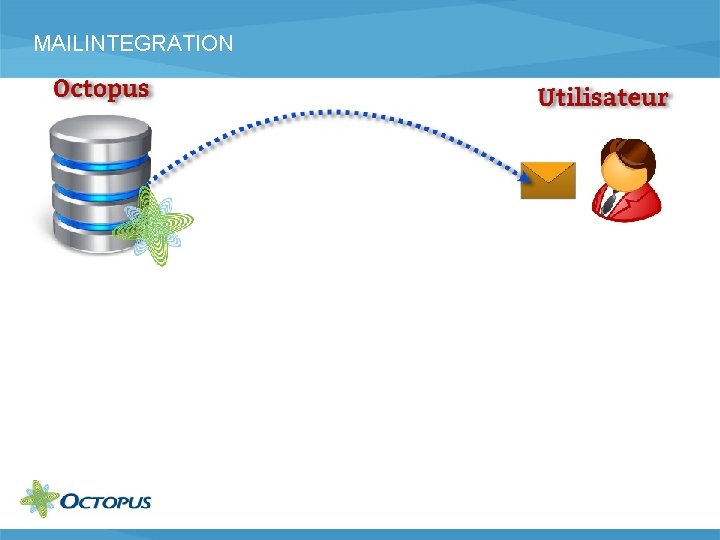 MAILINTEGRATION

Octopus

Utilisateur

OCTOPUS